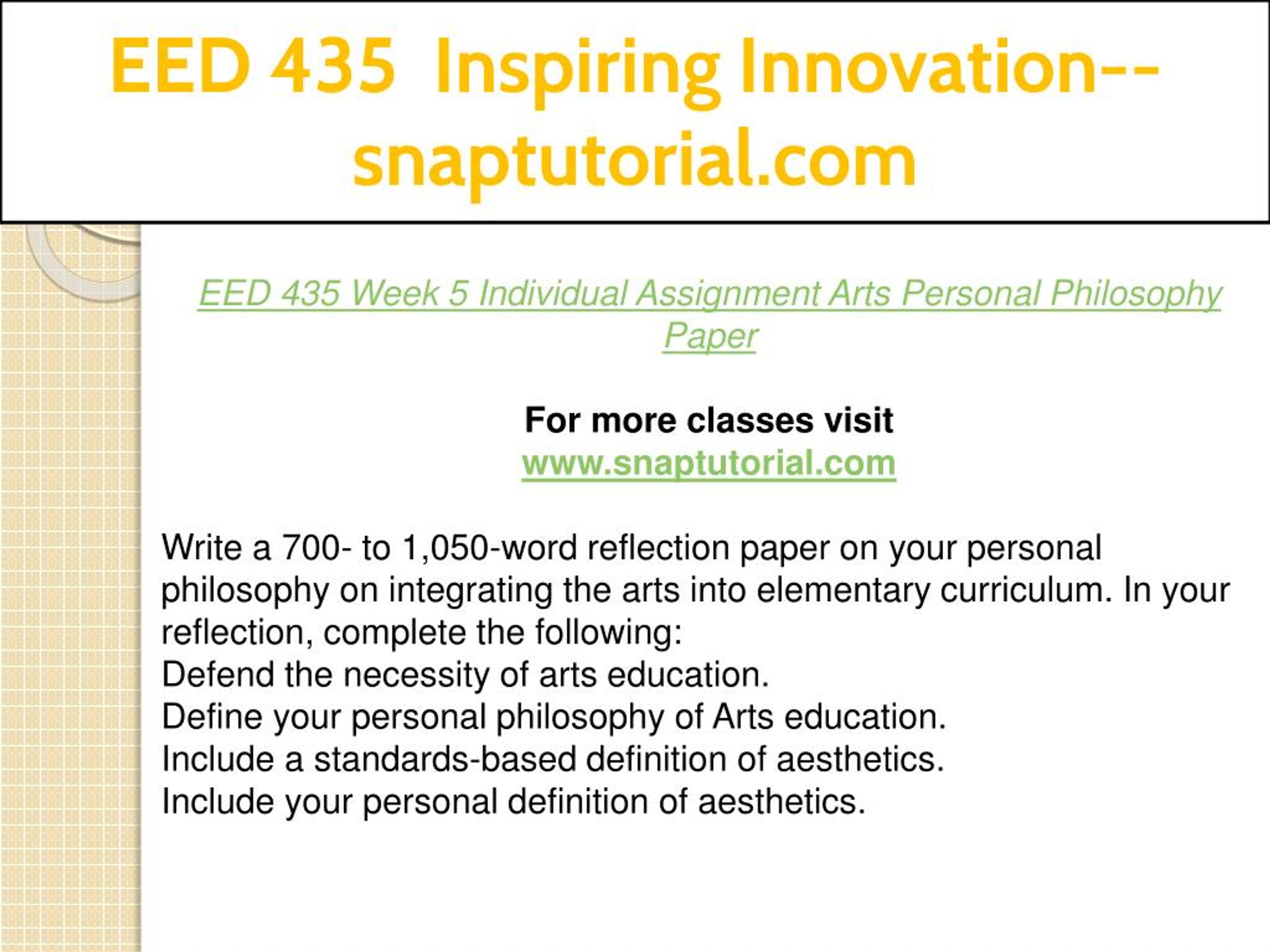 EED 435 Inspiring Innovation--snaptutorial.com

EED 435 Week 5 Individual Assignment Arts Personal Philosophy Paper

For more classes visit
www.snaptutorial.com

Write a 700- to 1,050-word reflection paper on your personal philosophy on integrating the arts into elementary curriculum. In your reflection, complete the following:
Defend the necessity of arts education.
Define your personal philosophy of Arts education.
Include a standards-based definition of aesthetics.
Include your personal definition of aesthetics.